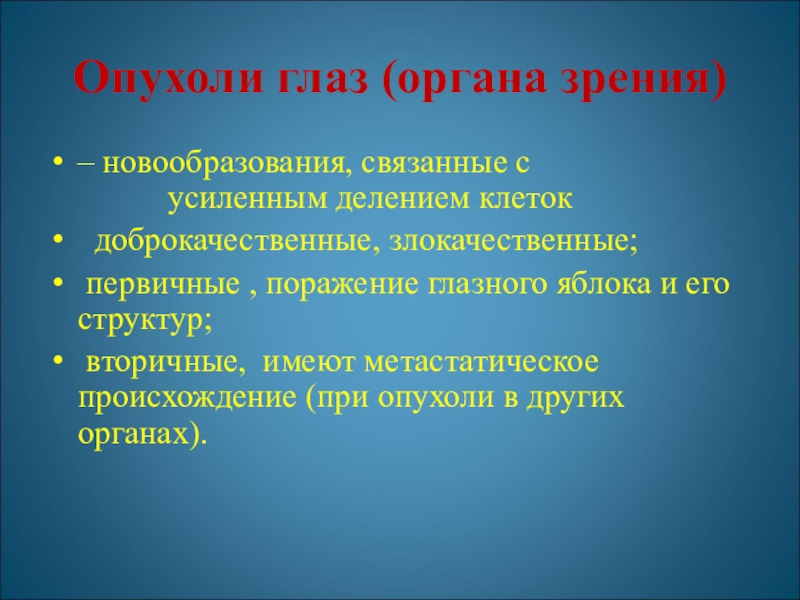 Опухоли глаз (органа зрения)

• – новообразования, связанные с усиленным делением клеток
• доброкачественные, злокачественные;
• первичные , поражение глазного яблока и его структур;
• вторичные, имеют метастатическое происхождение (при опухоли в других органах).